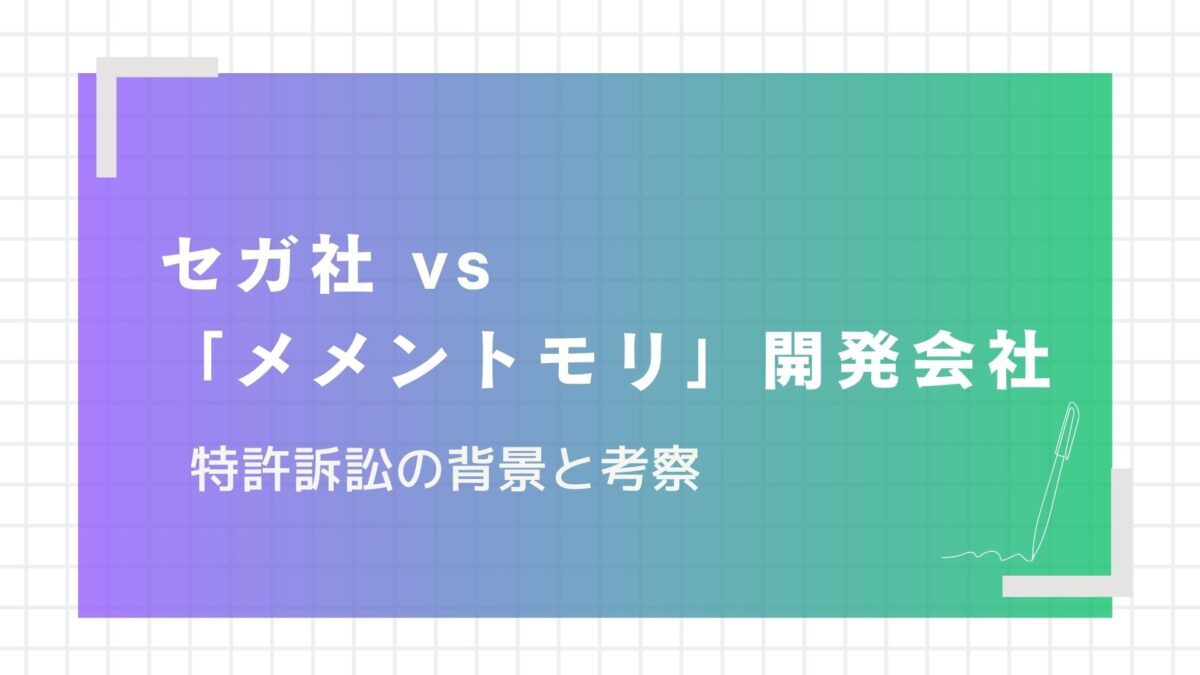 セガ社 vs
「メメントモリ」開発会社

特許訴訟の背景と考察